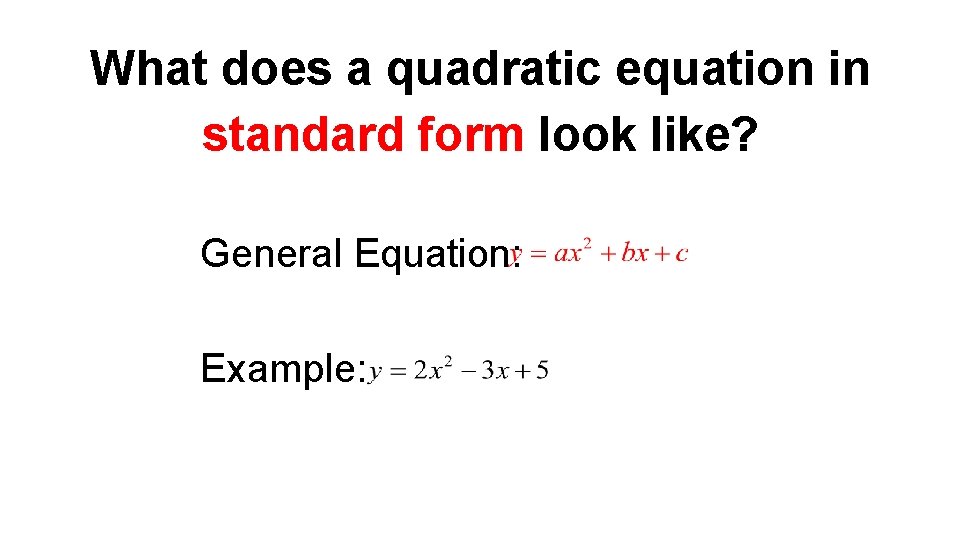 What does a quadratic equation in standard form look like?

General Equation: $y = ax^2 + bx + c$

Example: $y = 2x^2 - 3x + 5$